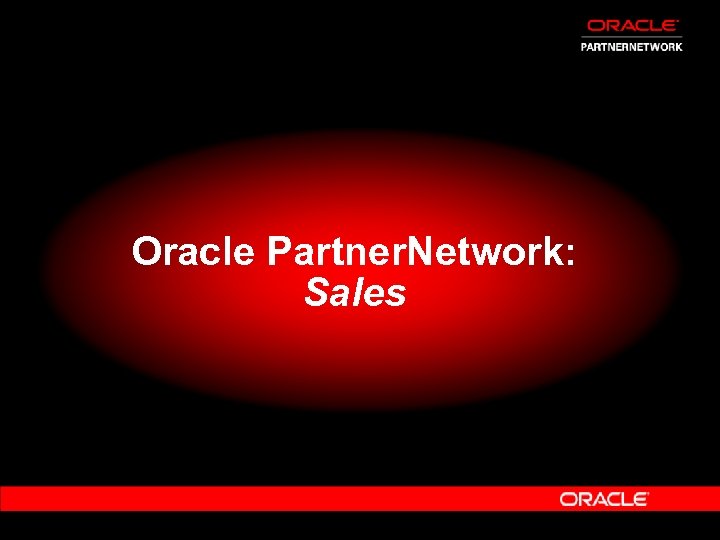 ORACLE
PARTNERNETWORK

Oracle PartnerNetwork:
Sales

ORACLE